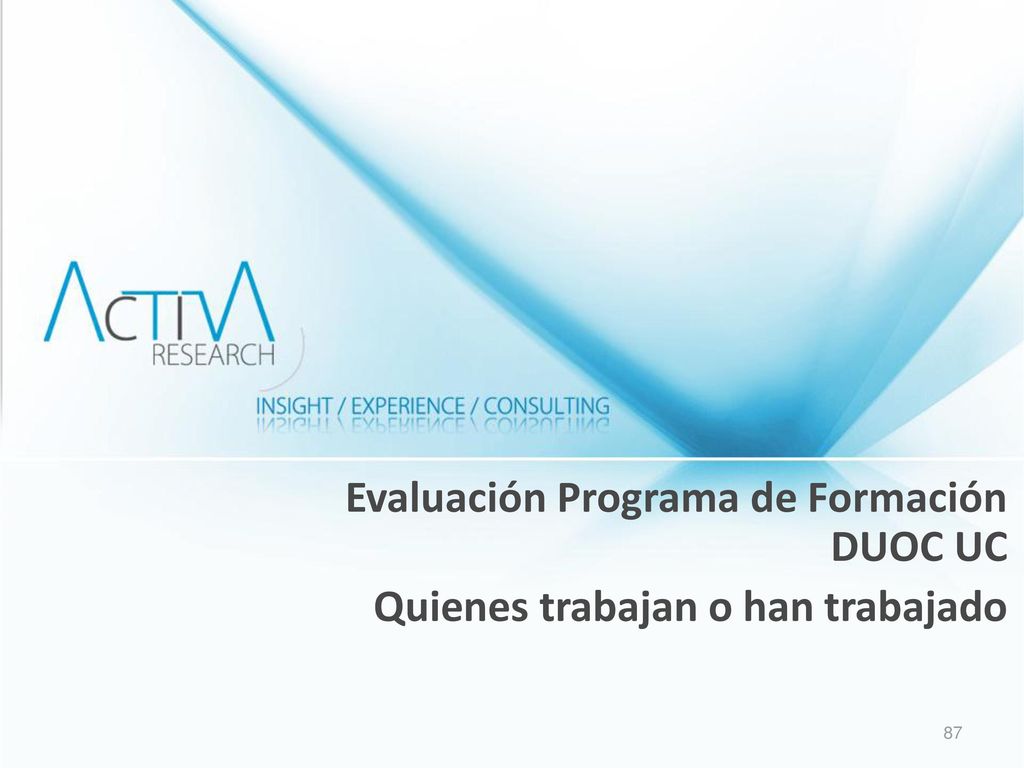 ACTIVA
RESEARCH

INSIGHT / EXPERIENCE / CONSULTING

Evaluación Programa de Formación DUOC UC

Quienes trabajan o han trabajado

87